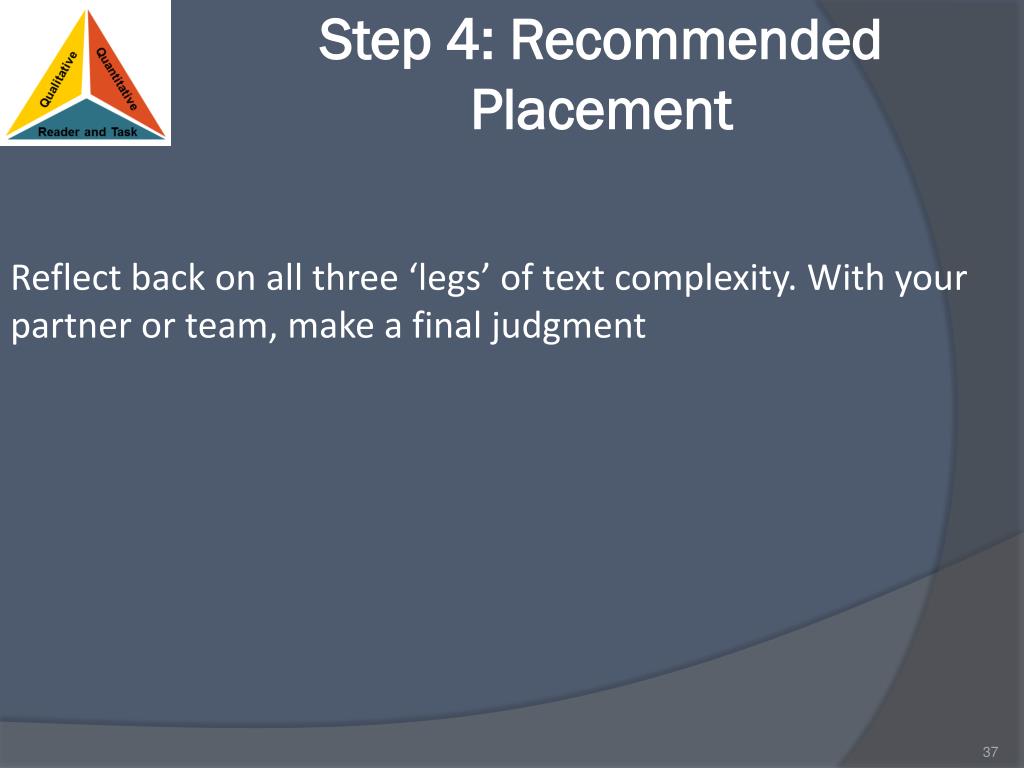 Qualitative
Quantitative
Reader and Task

Step 4: Recommended Placement

Reflect back on all three ‘legs’ of text complexity. With your partner or team, make a final judgment

37